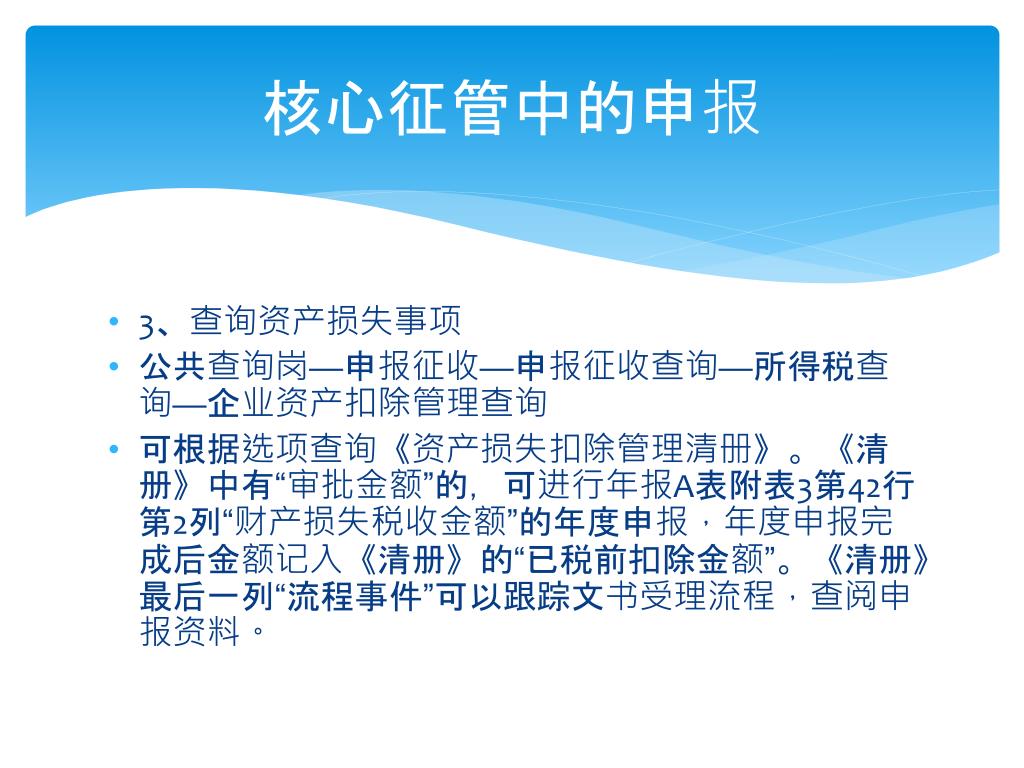 核心征管中的申报

• 3、查询资产损失事项
• 公共查询岗—申报征收—申报征收查询—所得税查询—企业资产扣除管理查询
• 可根据选项查询《资产损失扣除管理清册》。《清册》中有“审批金额”的，可进行年报A表附表3第42行第2列“财产损失税收金额”的年度申报，年度申报完成后金额记入《清册》的“已税前扣除金额”。《清册》最后一列“流程事件”可以跟踪文书受理流程，查阅申报资料。